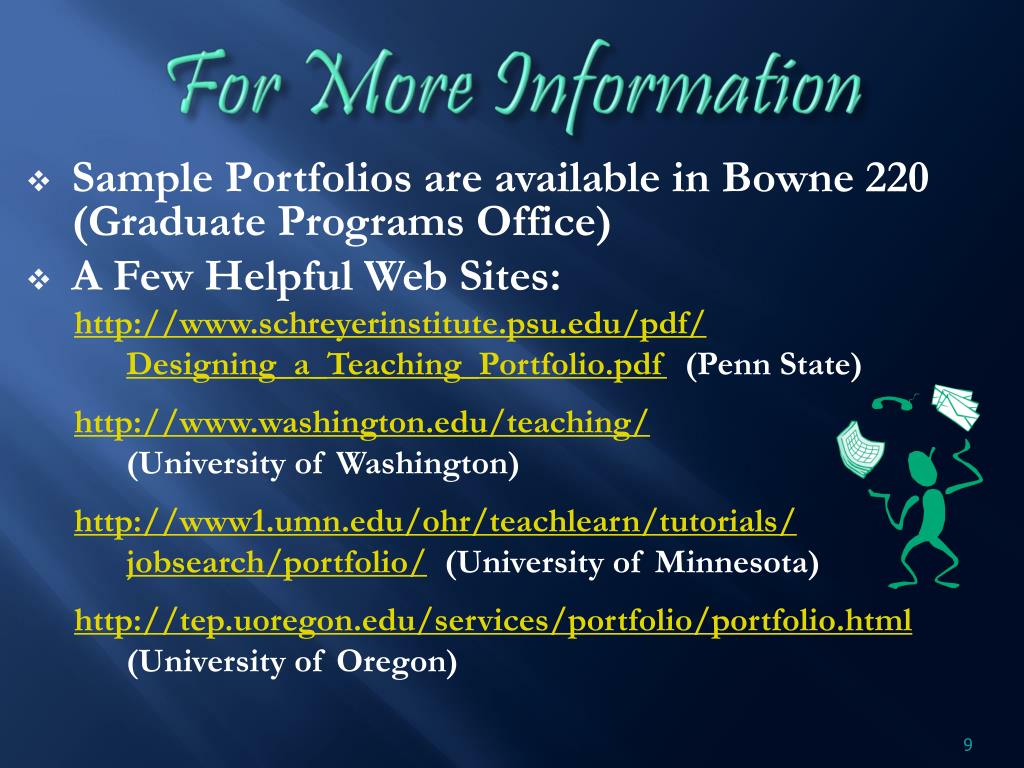 For More Information

❖ Sample Portfolios are available in Bowne 220 (Graduate Programs Office)

❖ A Few Helpful Web Sites:

http://www.schreyerinstitute.psu.edu/pdf/Designing_a_Teaching_Portfolio.pdf (Penn State)

http://www.washington.edu/teaching/ (University of Washington)

http://www1.umn.edu/ohr/teachlearn/tutorials/jobsearch/portfolio/ (University of Minnesota)

http://tep.uoregon.edu/services/portfolio/portfolio.html (University of Oregon)

9